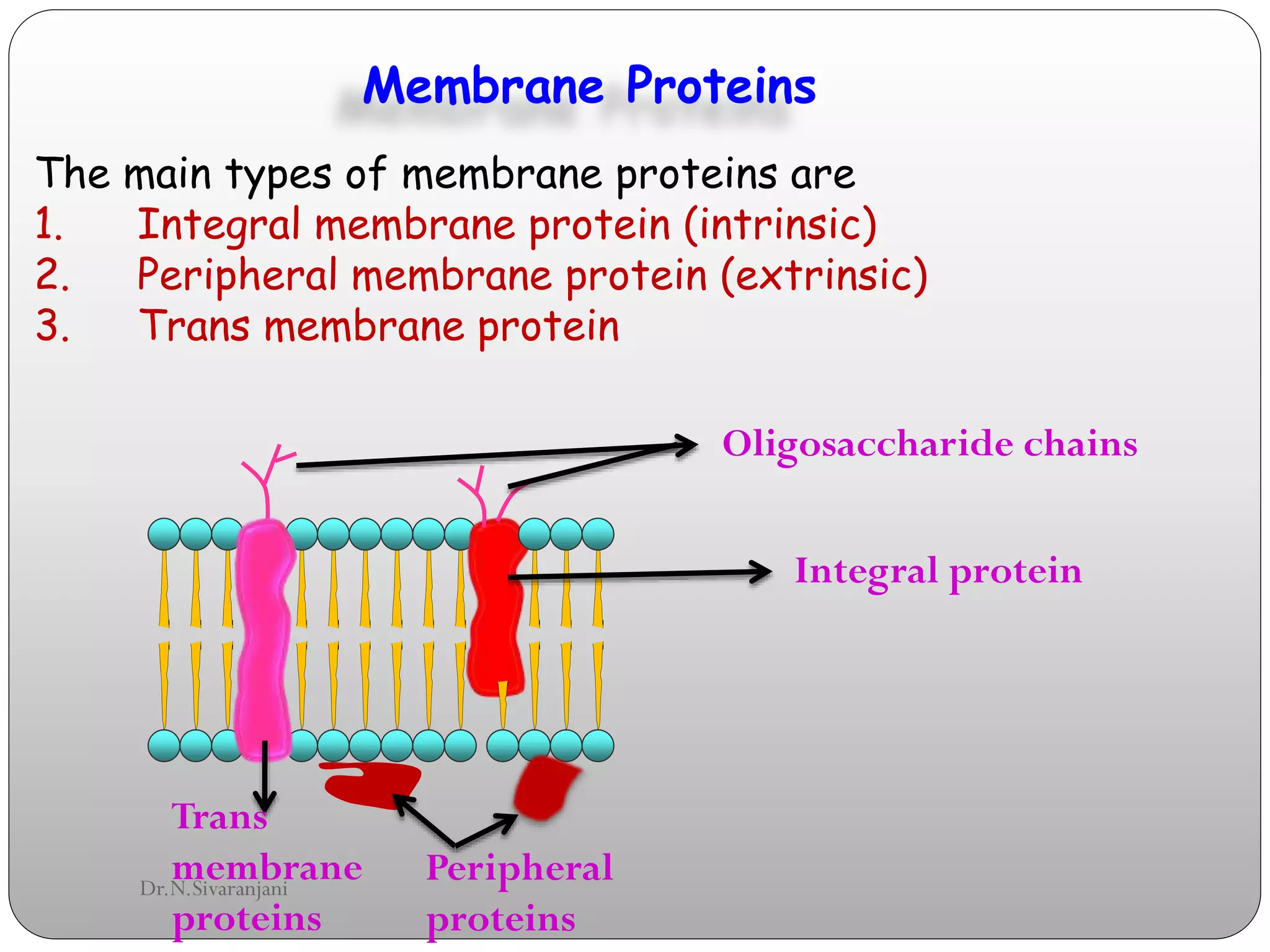 Membrane Proteins

The main types of membrane proteins are
1. Integral membrane protein (intrinsic)
2. Peripheral membrane protein (extrinsic)
3. Trans membrane protein

Oligosaccharide chains

Integral protein

Trans membrane proteins

Peripheral proteins

Dr.N.Sivaranjani